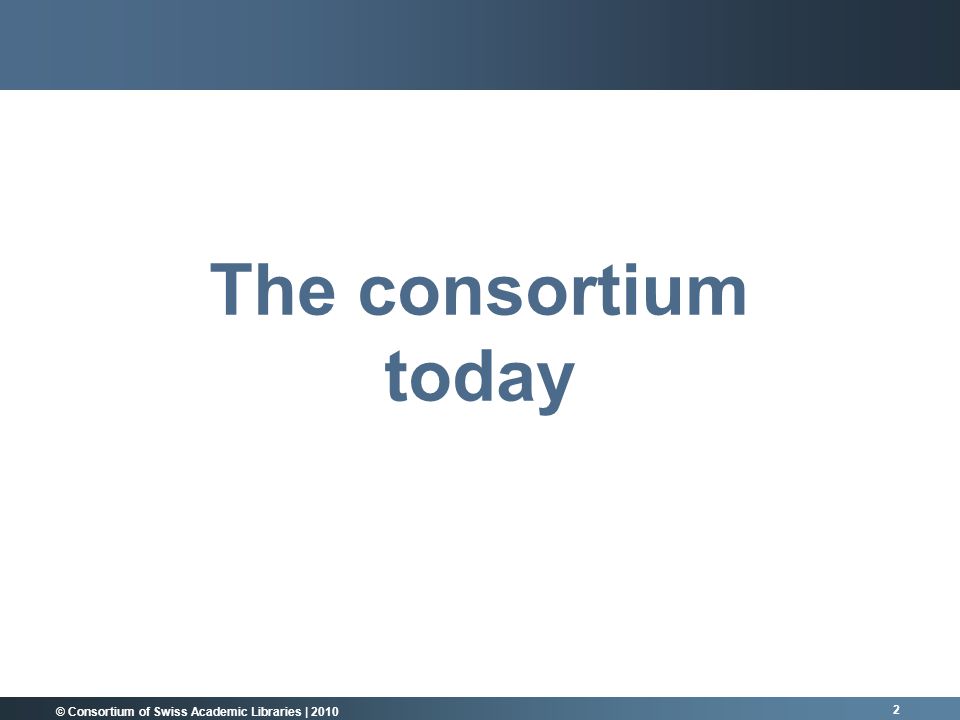 The consortium today

© Consortium of Swiss Academic Libraries | 2010

2